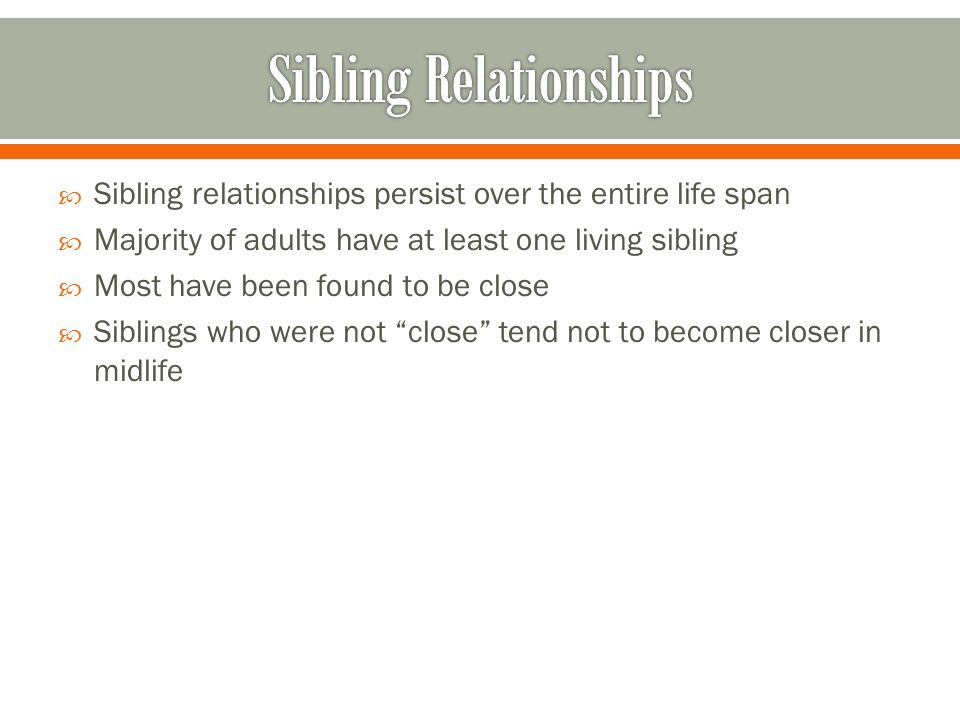 Sibling Relationships

Sibling relationships persist over the entire life span
Majority of adults have at least one living sibling
Most have been found to be close
Siblings who were not “close” tend not to become closer in midlife